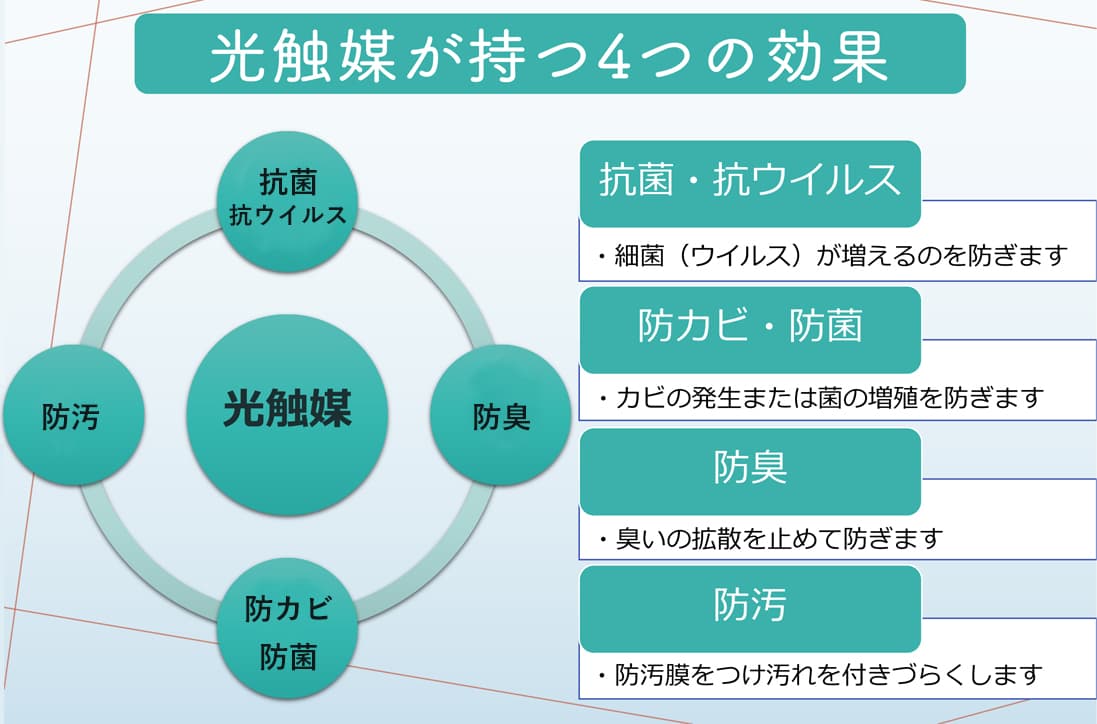 光触媒が持つ4つの効果

抗菌
抗ウイルス

防汚

光触媒

防臭

防カビ
防菌

抗菌・抗ウイルス

・細菌（ウイルス）が増えるのを防ぎます

防カビ・防菌

・カビの発生または菌の増殖を防ぎます

防臭

・臭いの拡散を止めて防ぎます

防汚

・防汚膜をつけ汚れを付きづらくします